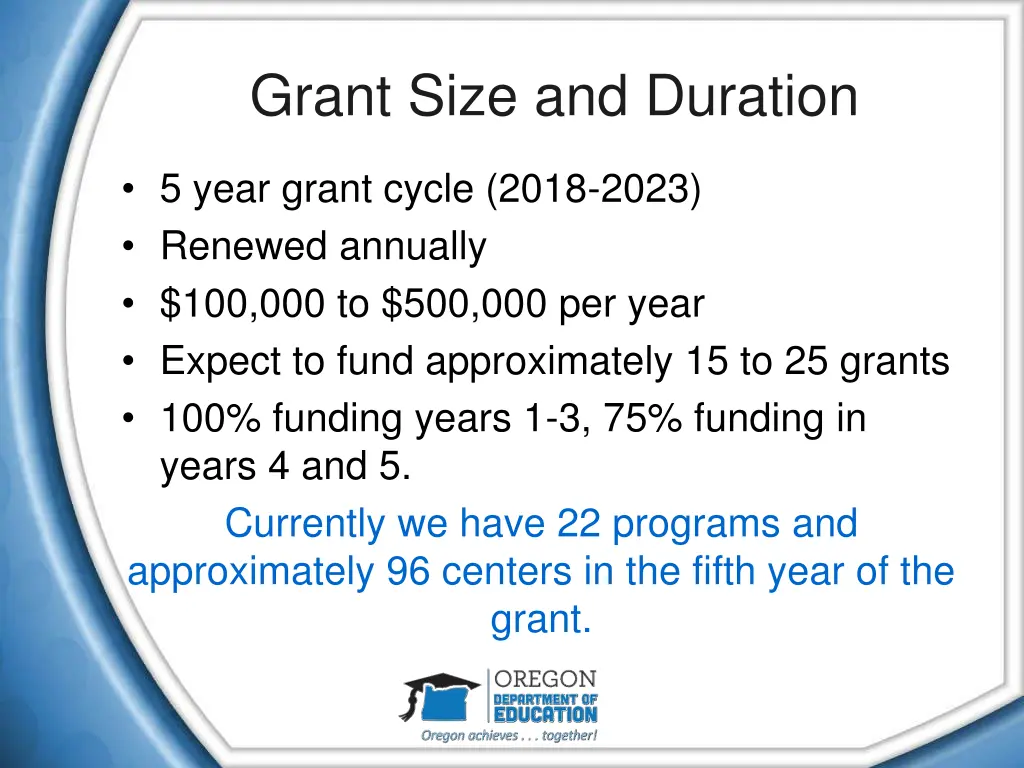 Grant Size and Duration

• 5 year grant cycle (2018-2023)
• Renewed annually
• \$100,000 to \$500,000 per year
• Expect to fund approximately 15 to 25 grants
• 100% funding years 1-3, 75% funding in years 4 and 5.

Currently we have 22 programs and approximately 96 centers in the fifth year of the grant.

OREGON
DEPARTMENT OF
EDUCATION
Oregon achieves . . . together!